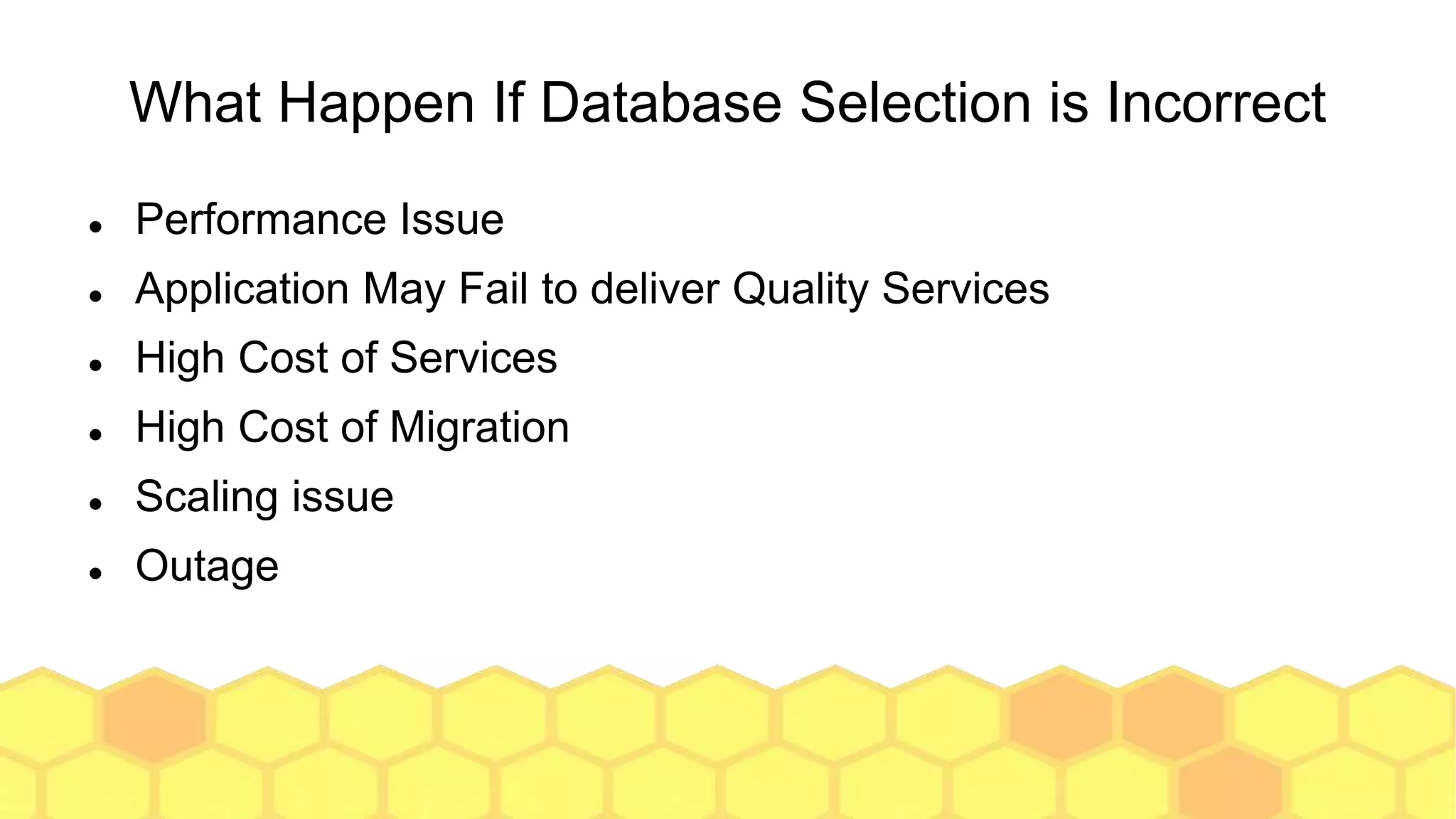 What Happen If Database Selection is Incorrect

- Performance Issue
- Application May Fail to deliver Quality Services
- High Cost of Services
- High Cost of Migration
- Scaling issue
- Outage